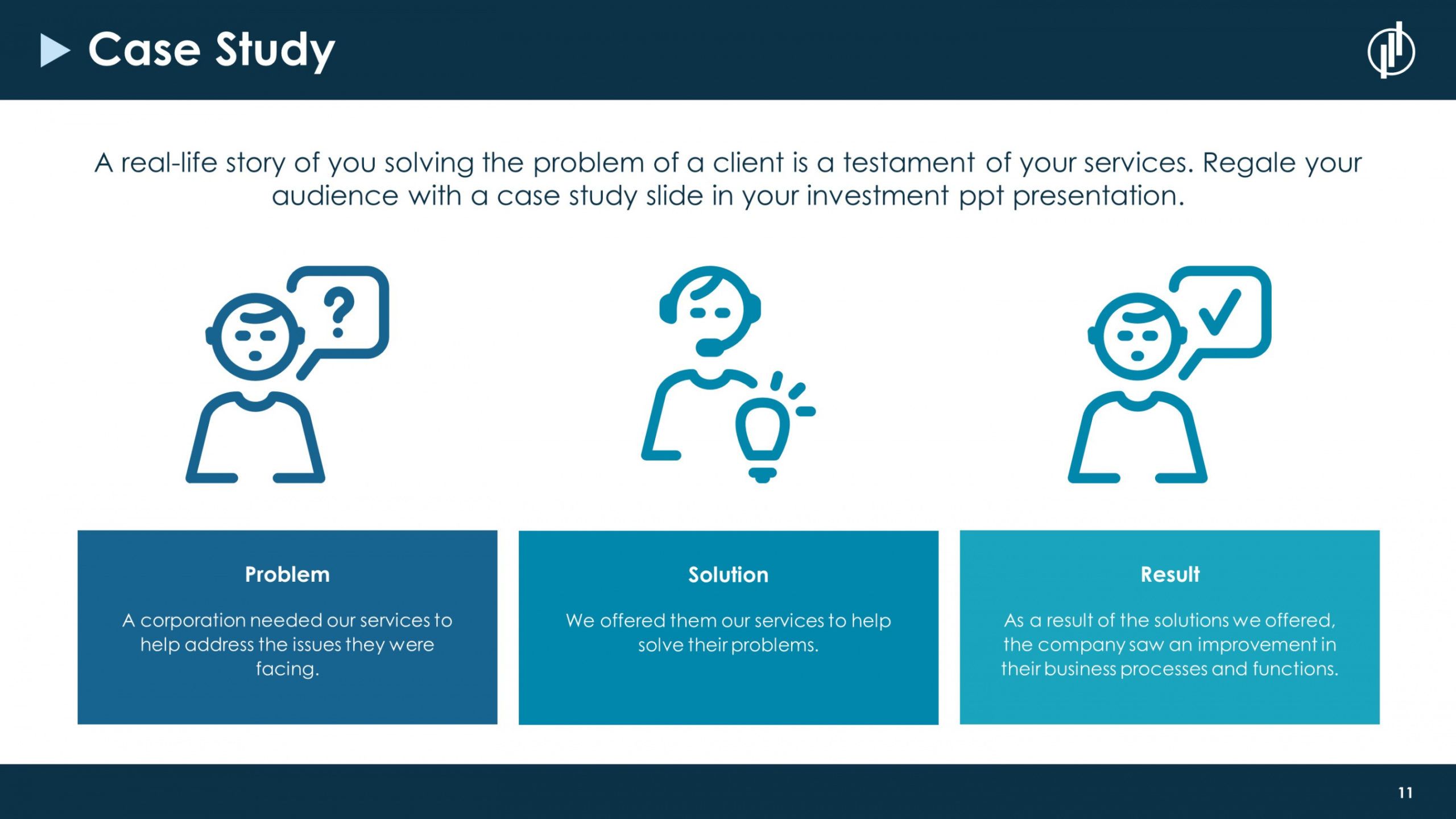 Case Study

A real-life story of you solving the problem of a client is a testament of your services. Regale your audience with a case study slide in your investment ppt presentation.

Problem

A corporation needed our services to help address the issues they were facing.

Solution

We offered them our services to help solve their problems.

Result

As a result of the solutions we offered, the company saw an improvement in their business processes and functions.

11